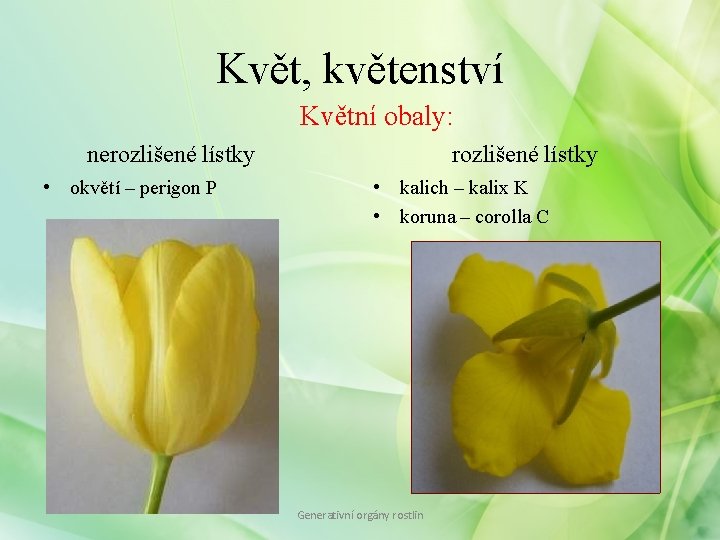 Květ, květenství

Květní obaly:

nerozlišené lístky

• okvětí – perigon P

rozlišené lístky

• kalich – kalix K
• koruna – corolla C

Generativní orgány rostlin